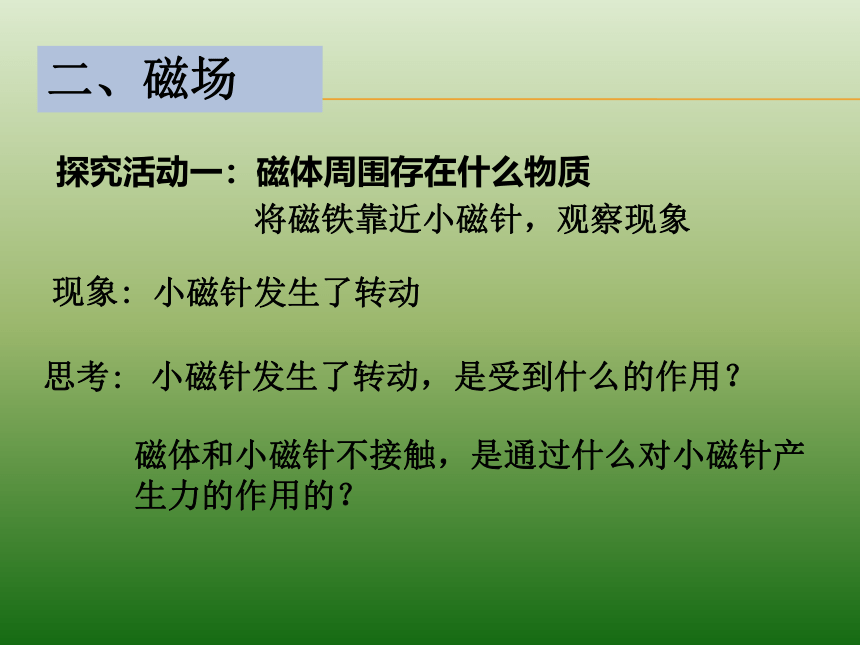 二、磁场

探究活动一：磁体周围存在什么物质

将磁铁靠近小磁针，观察现象

现象：小磁针发生了转动

思考：小磁针发生了转动，是受到什么的作用？

磁体和小磁针不接触，是通过什么对小磁针产生力的作用的？